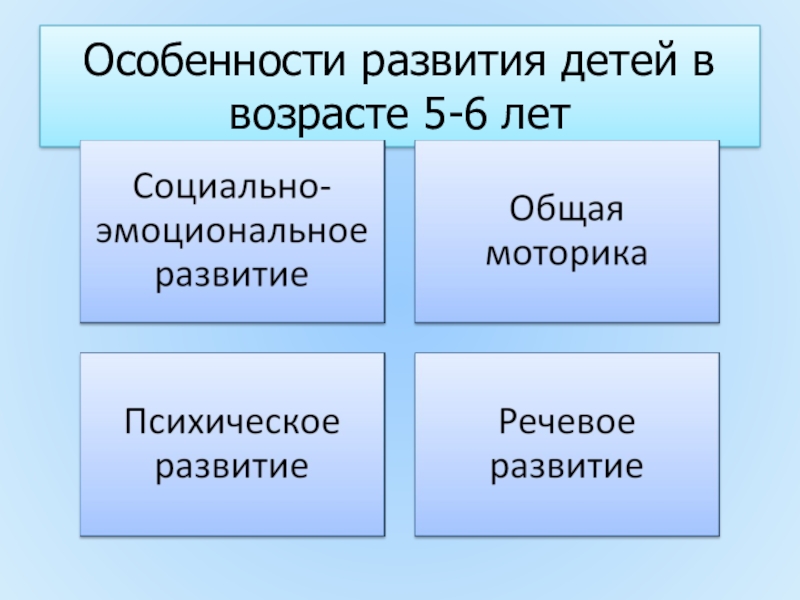 Особенности развития детей в возрасте 5-6 лет

Социально-эмоциональное развитие

Общая моторика

Психическое развитие

Речевое развитие